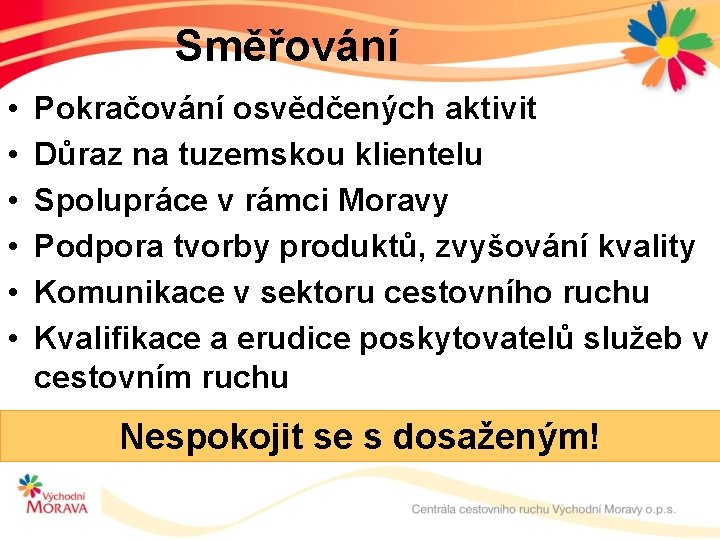 Směřování

• Pokračování osvědčených aktivit
• Důraz na tuzemskou klientelu
• Spolupráce v rámci Moravy
• Podpora tvorby produktů, zvyšování kvality
• Komunikace v sektoru cestovního ruchu
• Kvalifikace a erudice poskytovatelů služeb v cestovním ruchu

Nespokojit se s dosaženým!

Východní MORAVA

Centrála cestovního ruchu Východní Moravy o.p.s.